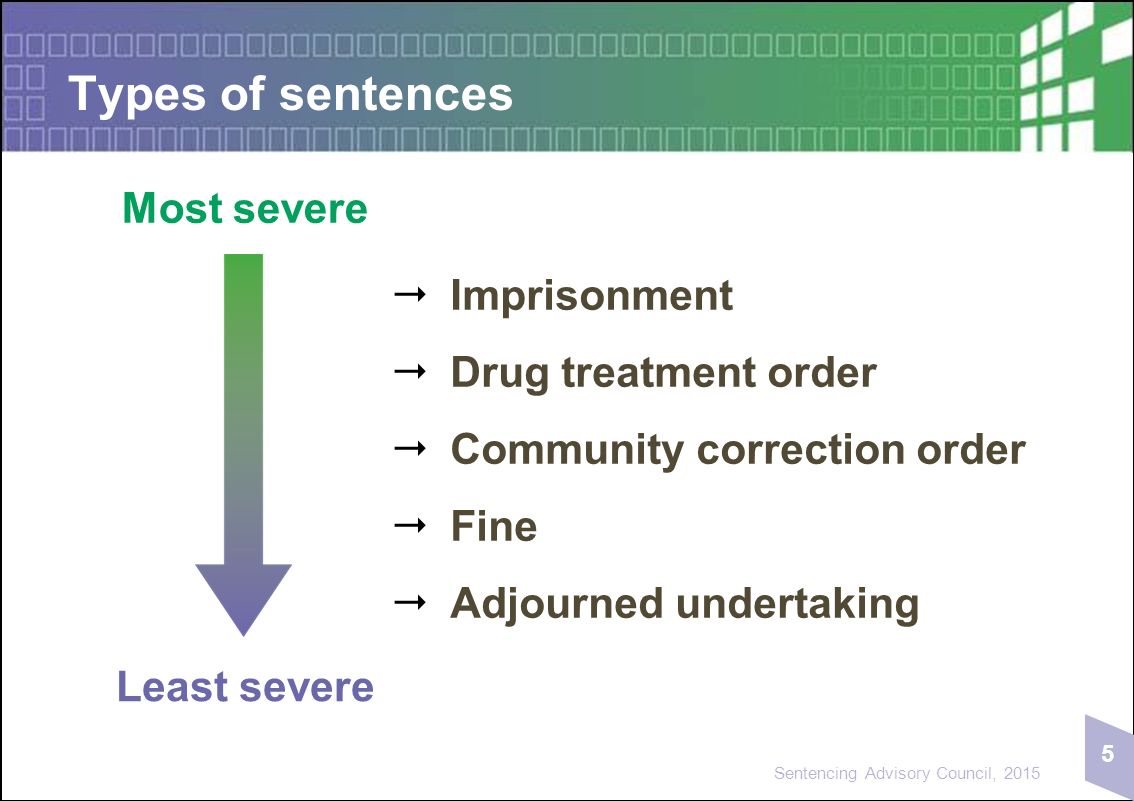 Types of sentences

Most severe

→ Imprisonment

→ Drug treatment order

→ Community correction order

→ Fine

→ Adjourned undertaking

Least severe

Sentencing Advisory Council, 2015

5